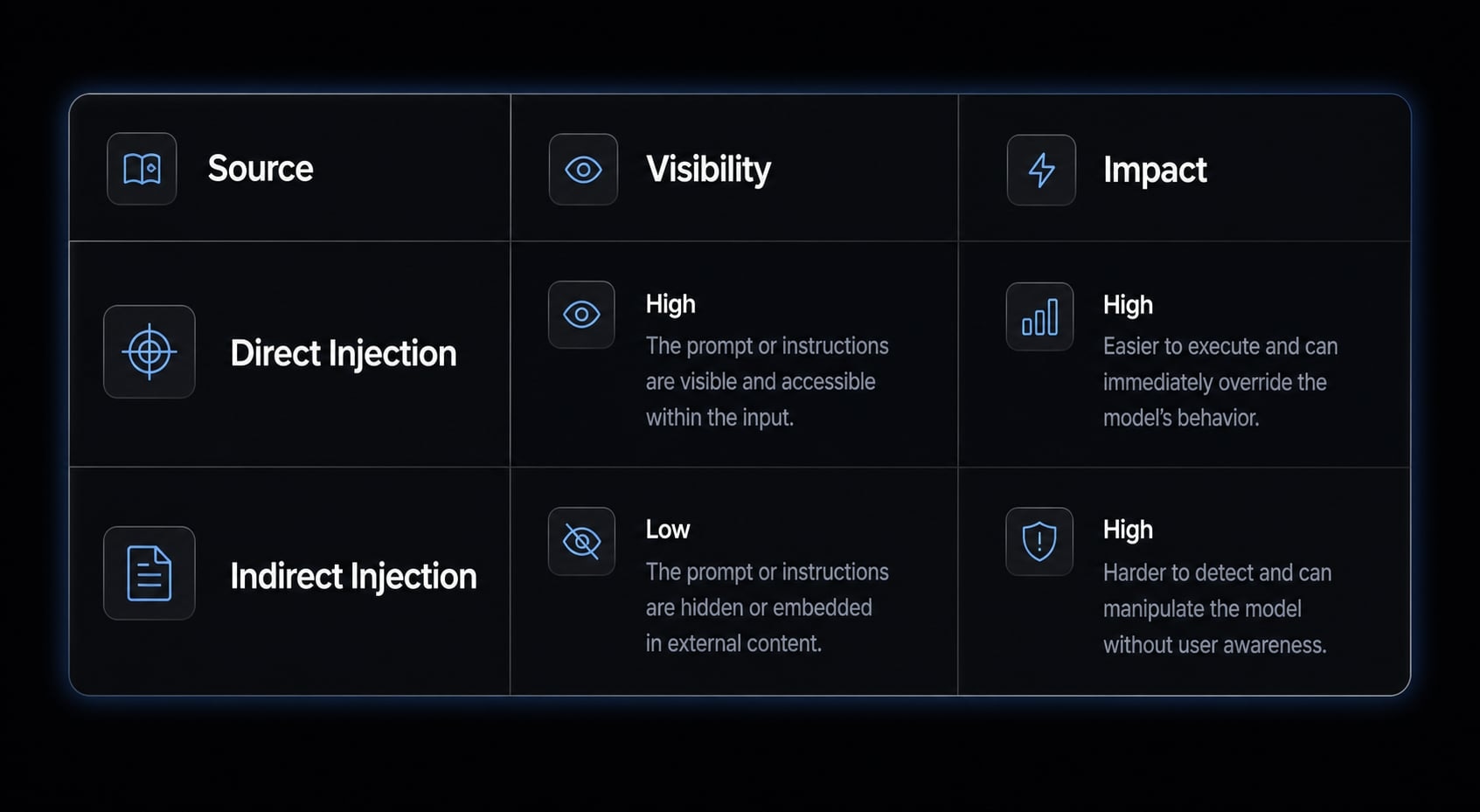 | Source | Visibility | Impact |
|---|---|---|
| Direct Injection | High The prompt or instructions are visible and accessible within the input. | High Easier to execute and can immediately override the model's behavior. |
| Indirect Injection | Low The prompt or instructions are hidden or embedded in external content. | High Harder to detect and can manipulate the model without user awareness. |